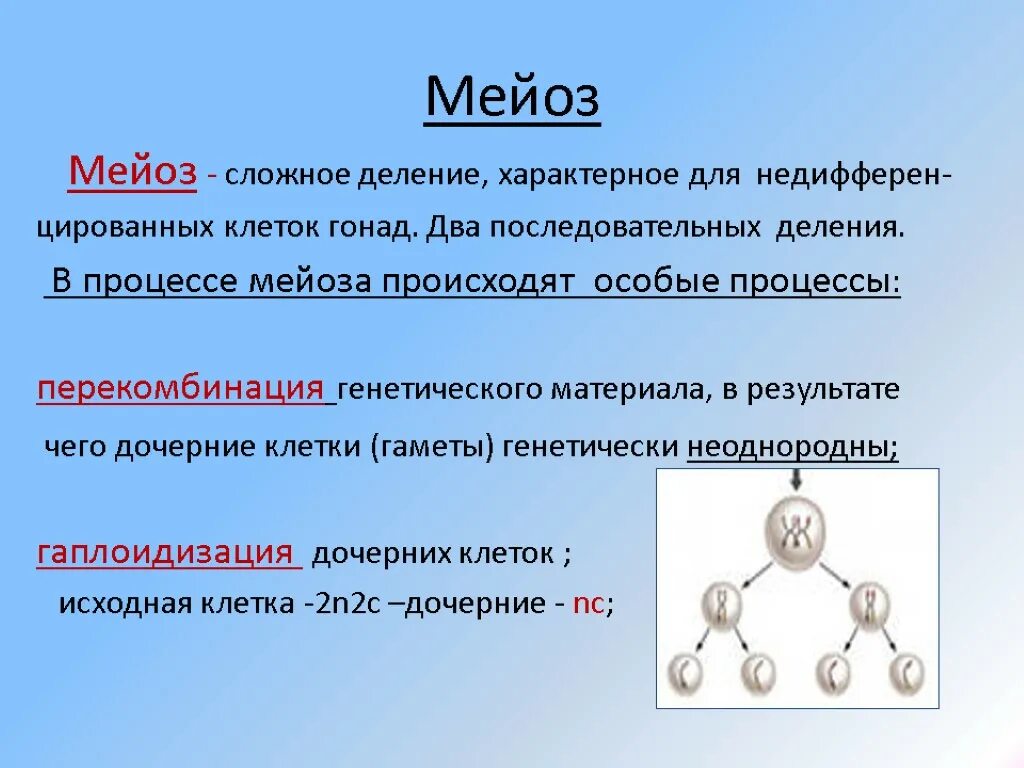 Мейоз

Мейоз - сложное деление, характерное для недифференцированных клеток гонад. Два последовательных деления.

В процессе мейоза происходят особые процессы:

перекомбинация генетического материала, в результате чего дочерние клетки (гаметы) генетически неоднородны;

гаплоидизация дочерних клеток ;
исходная клетка -2n2c –дочерние - nc;